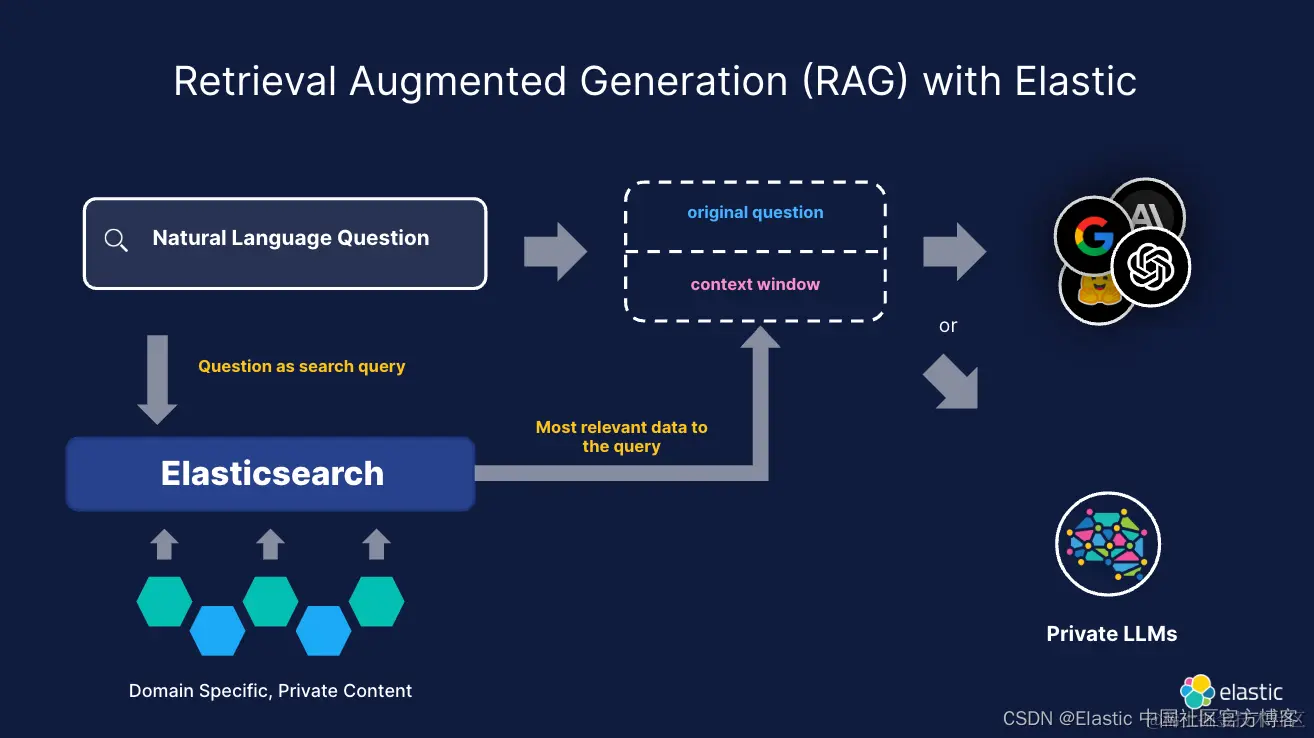 Retrieval Augmented Generation (RAG) with Elastic

Natural Language Question

original question

context window

or

Question as search query

Most relevant data to the query

Elasticsearch

Domain Specific, Private Content

Private LLMs

elastic

CSDN @Elastic 中国社区官方博客